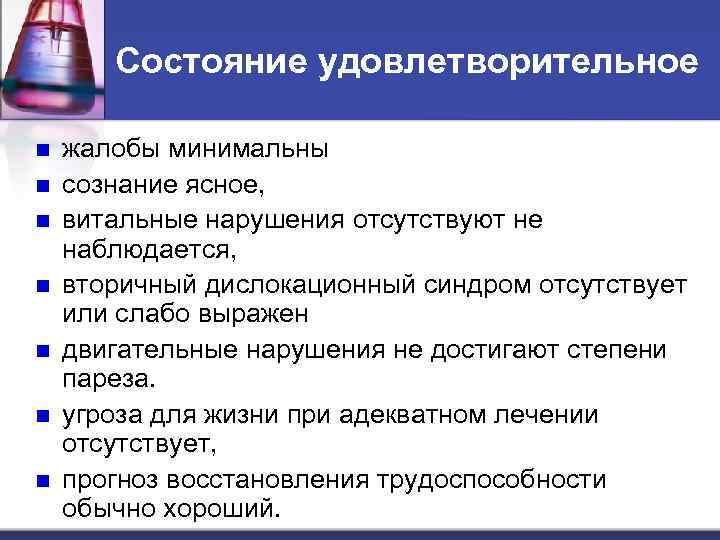 Состояние удовлетворительное

- жалобы минимальны
- сознание ясное,
- витальные нарушения отсутствуют не наблюдается,
- вторичный дислокационный синдром отсутствует или слабо выражен
- двигательные нарушения не достигают степени пареза.
- угроза для жизни при адекватном лечении отсутствует,
- прогноз восстановления трудоспособности обычно хороший.